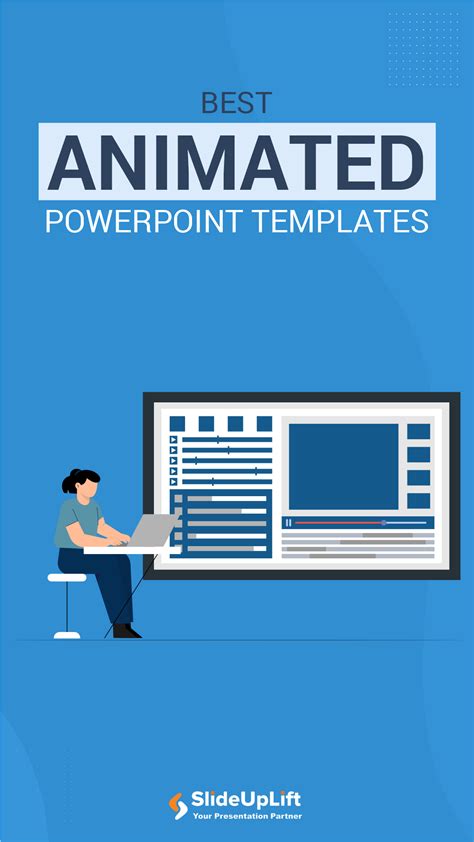 BEST
ANIMATED
POWERPOINT TEMPLATES

SlideUpLift
Your Presentation Partner